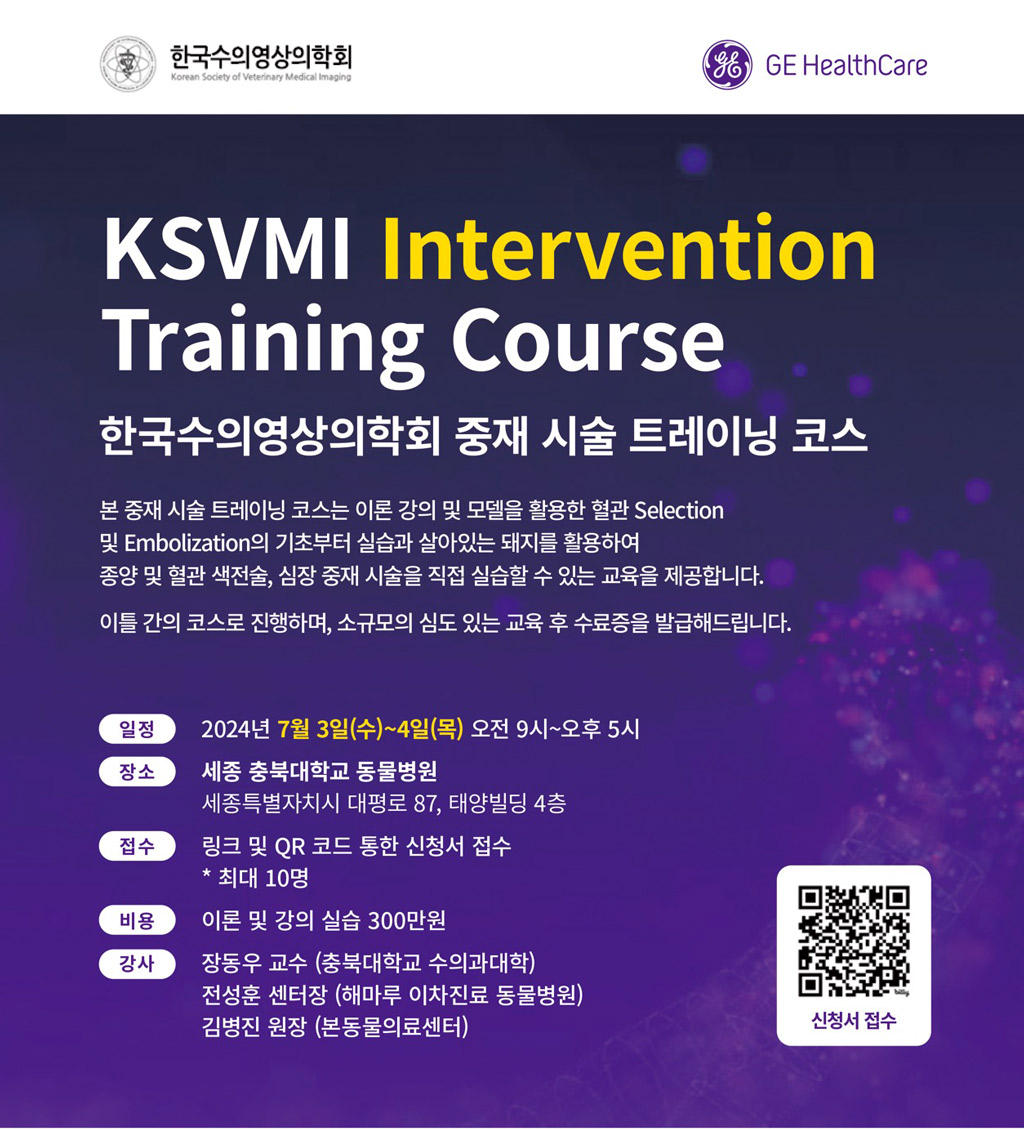 한국수의영상의학회
Korean Society of Veterinary Medical Imaging

GE HealthCare

KSVMI Intervention Training Course

한국수의영상의학회 중재 시술 트레이닝 코스

본 중재 시술 트레이닝 코스는 이론 강의 및 모델을 활용한 혈관 Selection 및 Embolization의 기초부터 실습과 살아있는 돼지를 활용하여 종양 및 혈관 색전술, 심장 중재 시술을 직접 실습할 수 있는 교육을 제공합니다.

이틀 간의 코스로 진행하며, 소규모의 심도 있는 교육 후 수료증을 발급해드립니다.

일정 2024년 7월 3일(수)~4일(목) 오전 9시~오후 5시

장소 세종 충북대학교 동물병원
세종특별자치시 대평로 87, 태양빌딩 4층

접수 링크 및 QR 코드 통한 신청서 접수
* 최대 10명

비용 이론 및 강의 실습 300만원

강사 장동우 교수 (충북대학교 수의과대학)
전성훈 센터장 (해마루 이차진료 동물병원)
김병진 원장 (본동물의료센터)

신청서 접수